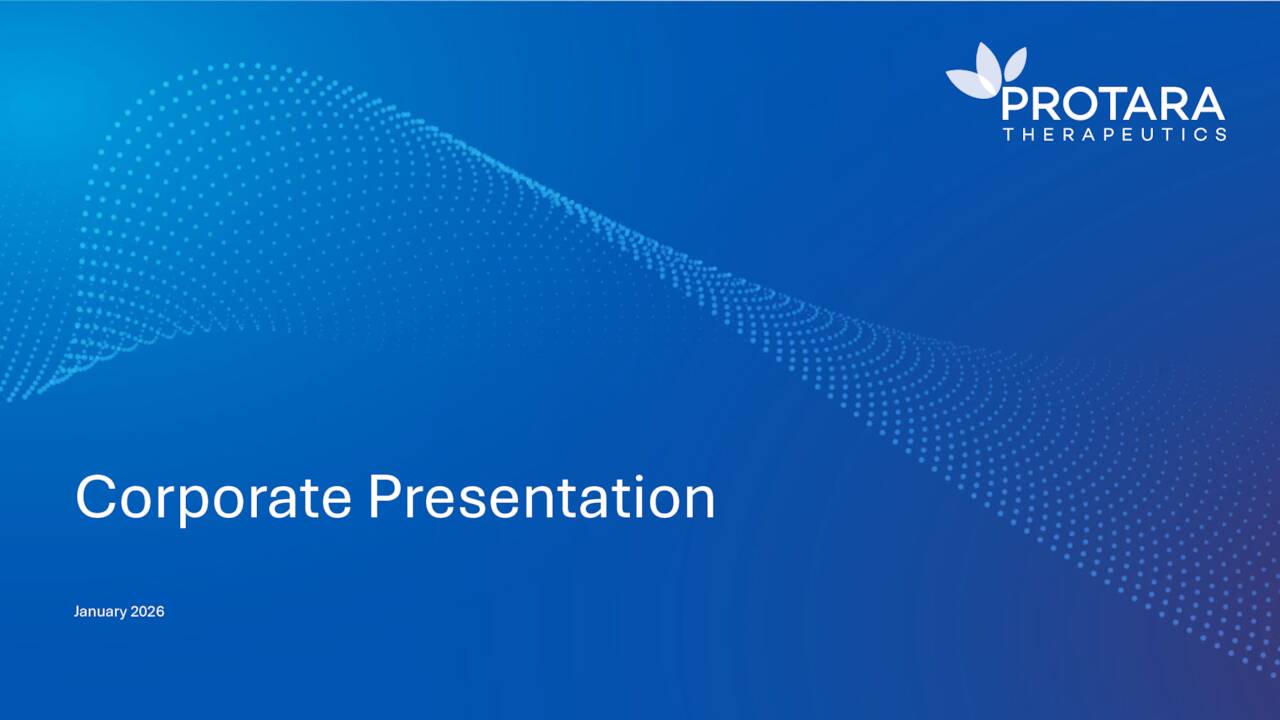 PROTARA
THERAPEUTICS

Corporate Presentation

January 2026